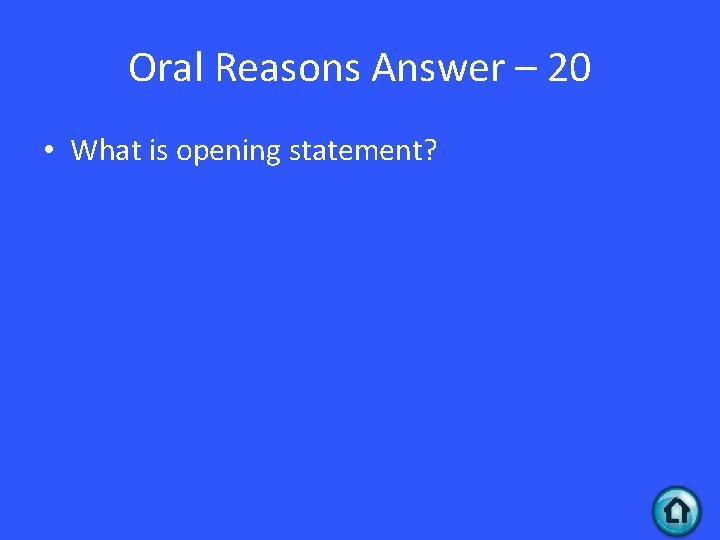 Oral Reasons Answer – 20

• What is opening statement?